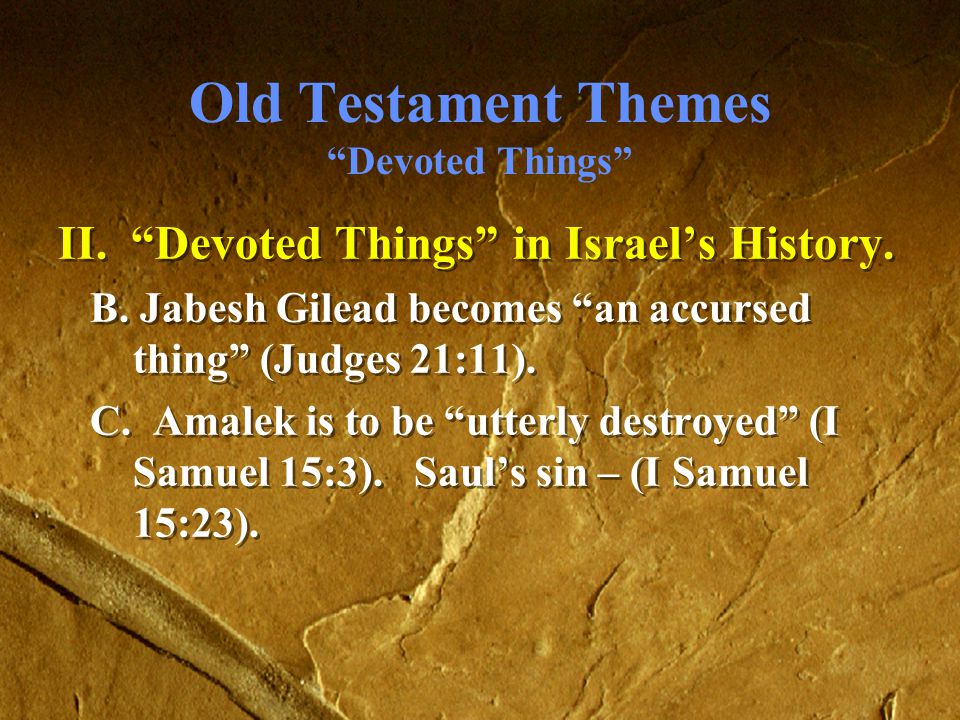 Old Testament Themes
“Devoted Things”

II. “Devoted Things” in Israel’s History.

B. Jabesh Gilead becomes “an accursed thing” (Judges 21:11).

C. Amalek is to be “utterly destroyed” (I Samuel 15:3). Saul’s sin – (I Samuel 15:23).